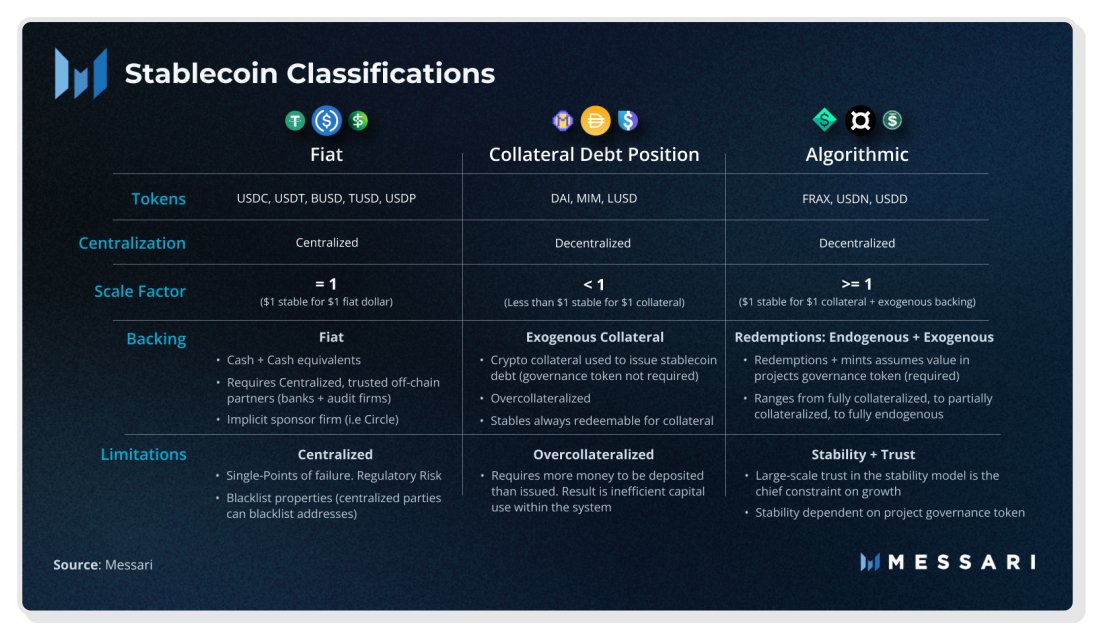 Stablecoin Classifications

| | Fiat | Collateral Debt Position | Algorithmic |
|---|---|---|---|
| Tokens | USDC, USDT, BUSD, TUSD, USDP | DAI, MIM, LUSD | FRAX, USDN, USDD |
| Centralization | Centralized | Decentralized | Decentralized |
| Scale Factor | = 1 ($1 stable for $1 fiat dollar) | < 1 (Less than $1 stable for $1 collateral) | >= 1 ($1 stable for $1 collateral + exogenous backing) |
| Backing | Fiat • Cash + Cash equivalents • Requires Centralized, trusted off-chain partners (banks + audit firms) • Implicit sponsor firm (i.e Circle) | Exogenous Collateral • Crypto collateral used to issue stablecoin debt (governance token not required) • Overcollateralized • Stables always redeemable for collateral | Redemptions: Endogenous + Exogenous • Redemptions + mints assumes value in projects governance token (required) • Ranges from fully collateralized, to partially collateralized, to fully endogenous |
| Limitations | Centralized • Single-Points of failure. Regulatory Risk • Blacklist properties (centralized parties can blacklist addresses) | Overcollateralized • Requires more money to be deposited than issued. Result is inefficient capital use within the system | Stability + Trust • Large-scale trust in the stability model is the chief constraint on growth • Stability dependent on project governance token |

Source: Messari

MESSARI